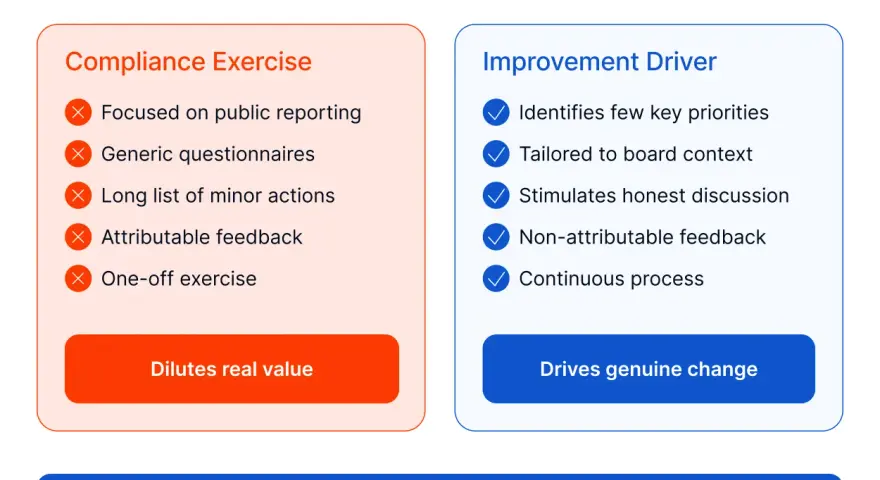 Compliance Exercise

Focused on public reporting

Generic questionnaires

Long list of minor actions

Attributable feedback

One-off exercise

Dilutes real value

Improvement Driver

Identifies few key priorities

Tailored to board context

Stimulates honest discussion

Non-attributable feedback

Continuous process

Drives genuine change